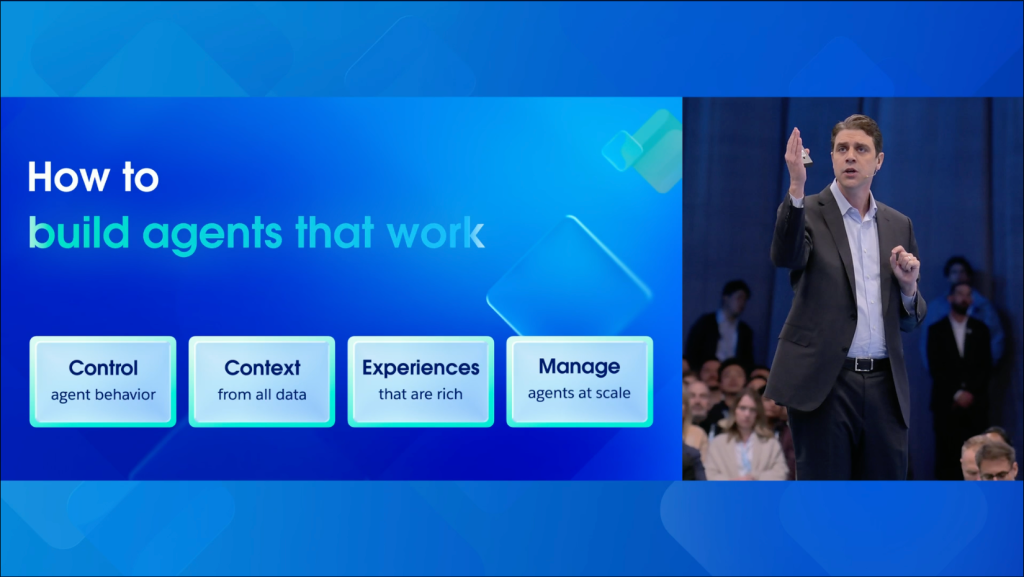 How to
build agents that work

Control
agent behavior

Context
from all data

Experiences
that are rich

Manage
agents at scale